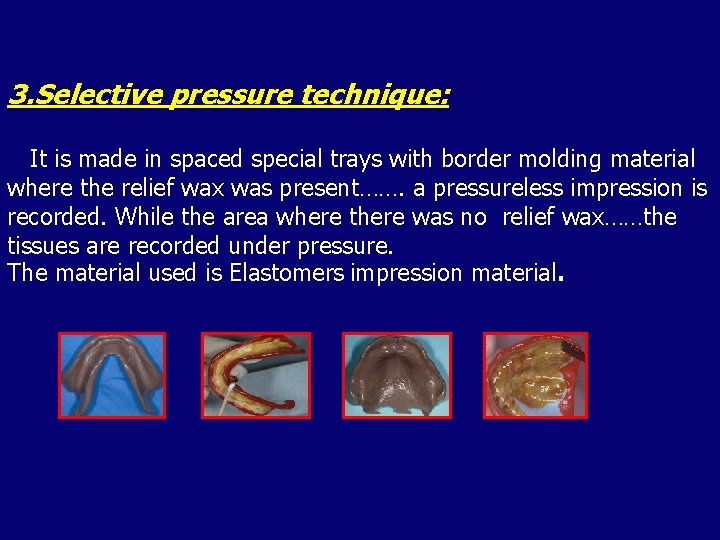 3.Selective pressure technique:

It is made in spaced special trays with border molding material where the relief wax was present……. a pressureless impression is recorded. While the area where there was no relief wax……the tissues are recorded under pressure.
The material used is Elastomers impression material.